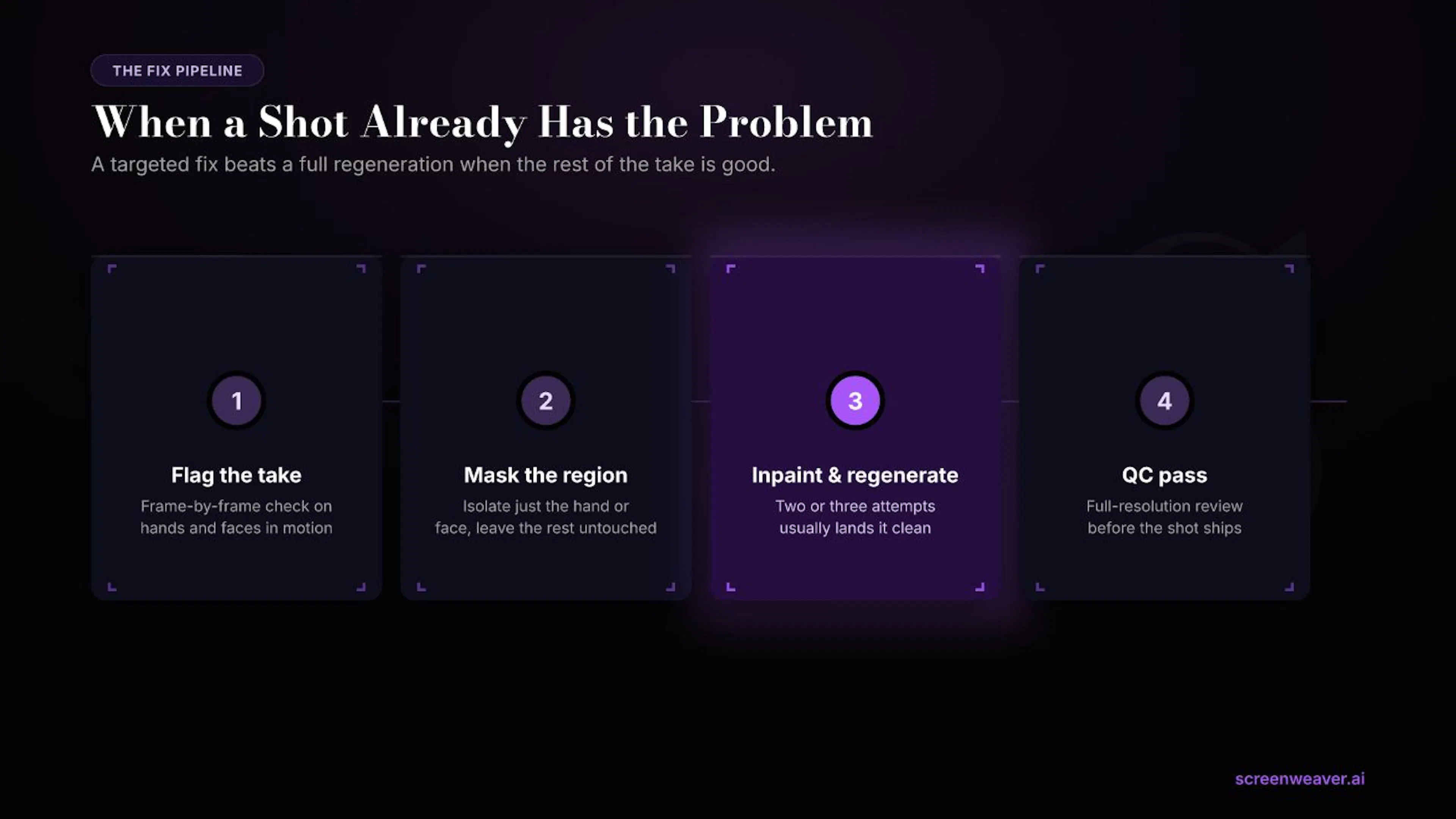 THE FIX PIPELINE

When a Shot Already Has the Problem

A targeted fix beats a full regeneration when the rest of the take is good.

1

Flag the take

Frame-by-frame check on hands and faces in motion

2

Mask the region

Isolate just the hand or face, leave the rest untouched

3

Inpaint & regenerate

Two or three attempts usually lands it clean

4

QC pass

Full-resolution review before the shot ships

screenweaver.ai